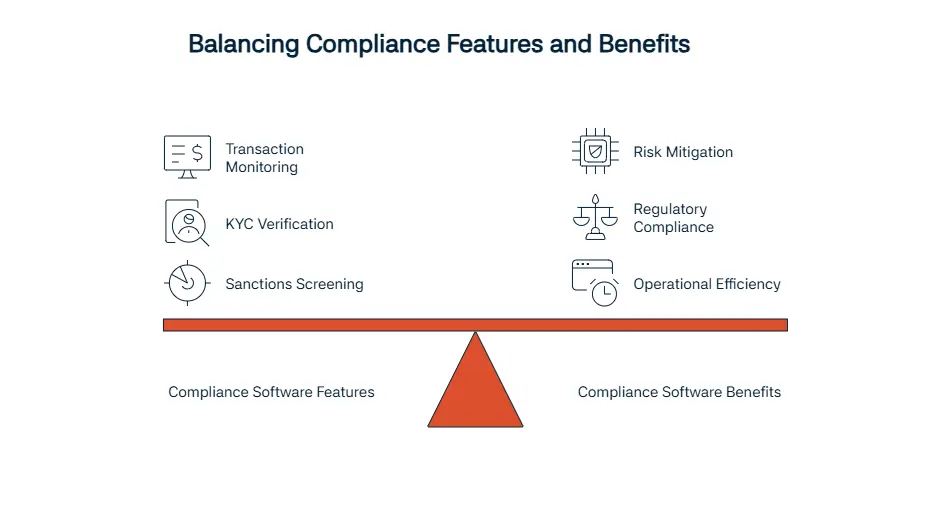 Balancing Compliance Features and Benefits

Transaction Monitoring

KYC Verification

Sanctions Screening

Risk Mitigation

Regulatory Compliance

Operational Efficiency

Compliance Software Features

Compliance Software Benefits